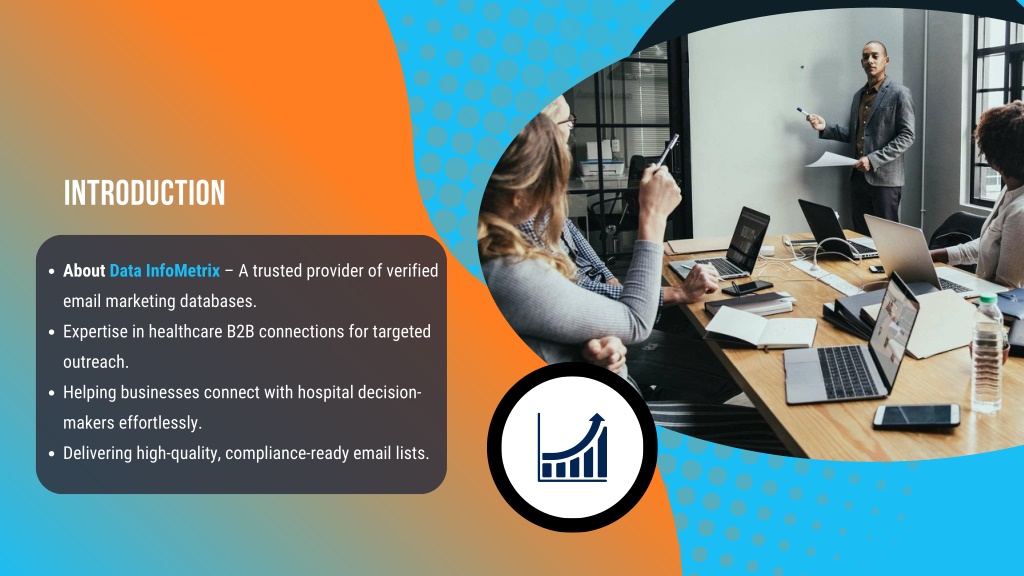 INTRODUCTION

- About Data InfoMetrix – A trusted provider of verified email marketing databases.
- Expertise in healthcare B2B connections for targeted outreach.
- Helping businesses connect with hospital decision-makers effortlessly.
- Delivering high-quality, compliance-ready email lists.